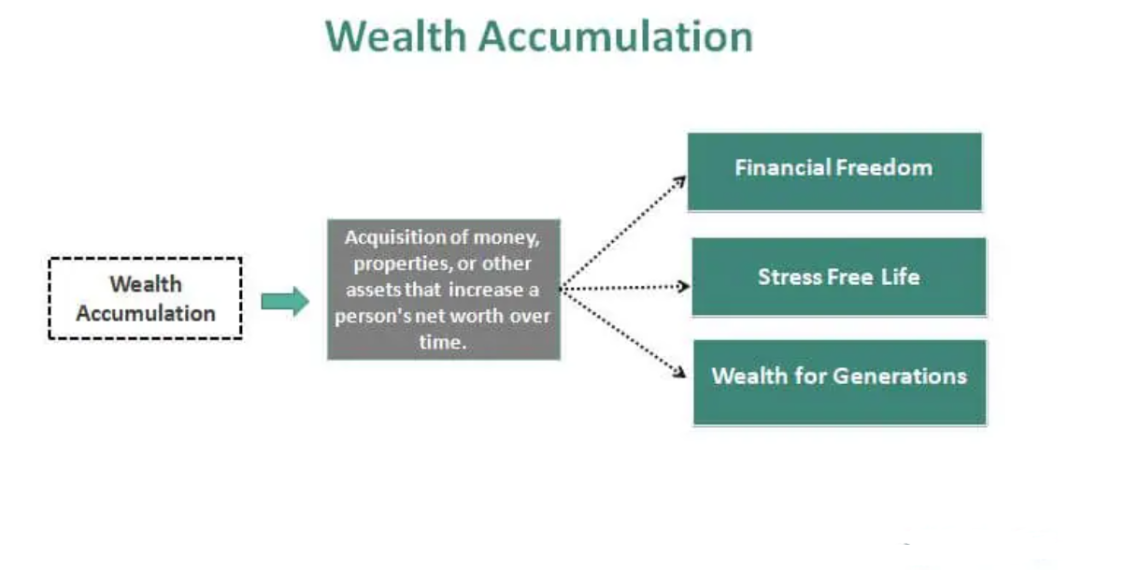 Wealth Accumulation

Wealth Accumulation

Acquisition of money, properties, or other assets that increase a person's net worth over time.

Financial Freedom

Stress Free Life

Wealth for Generations